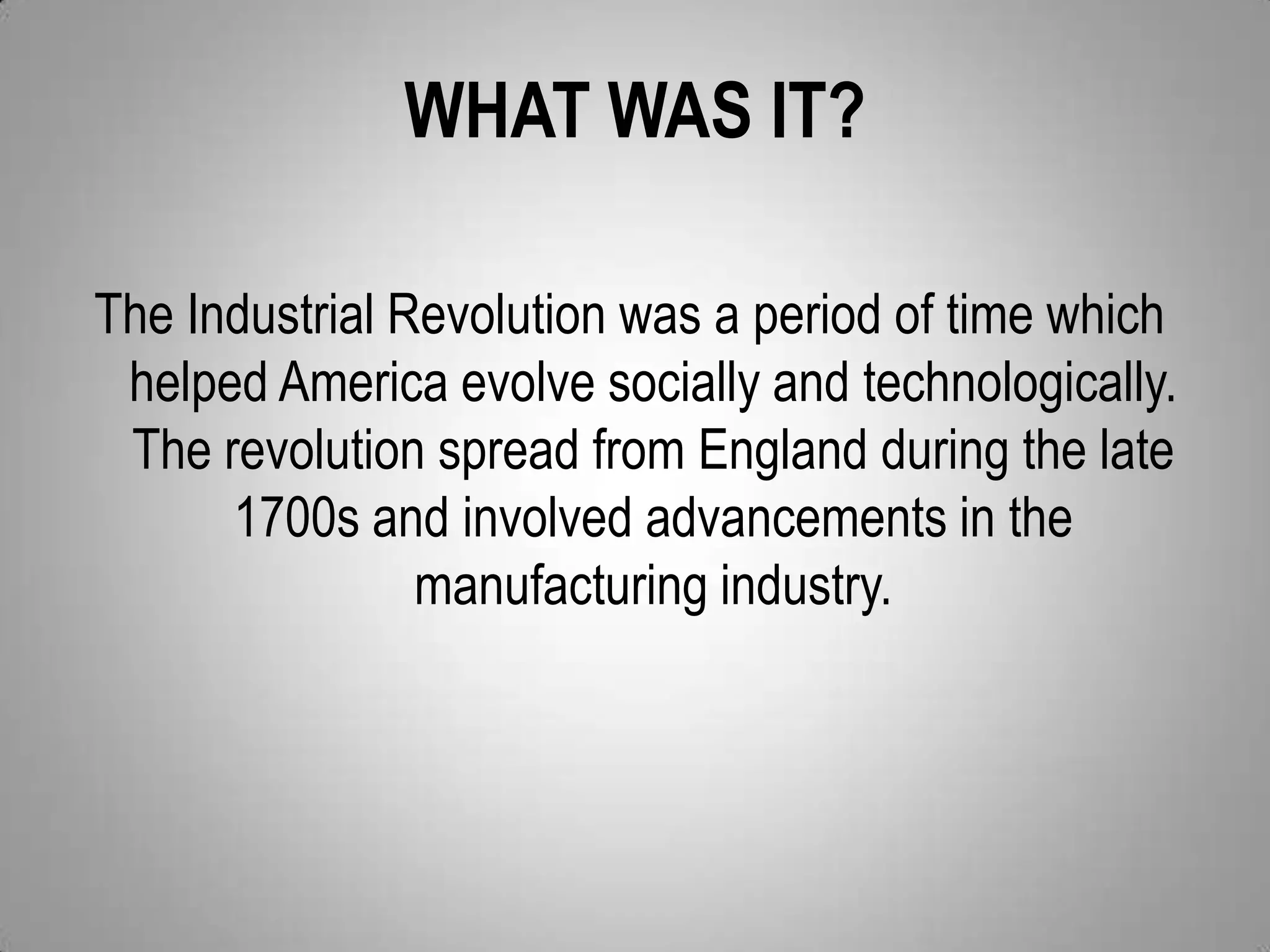 WHAT WAS IT?

The Industrial Revolution was a period of time which helped America evolve socially and technologically. The revolution spread from England during the late 1700s and involved advancements in the manufacturing industry.